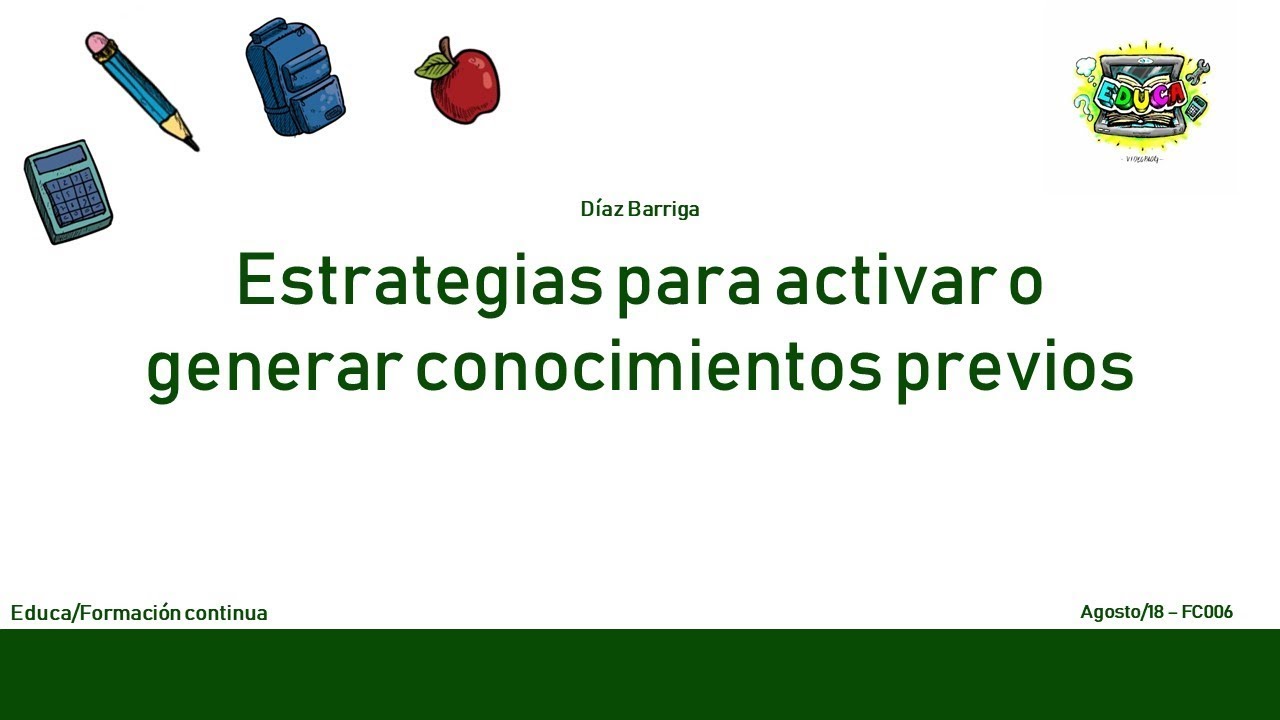 EDUCA

Díaz Barriga

Estrategias para activar o generar conocimientos previos

Educa/Formación continua

Agosto/18 – FC006